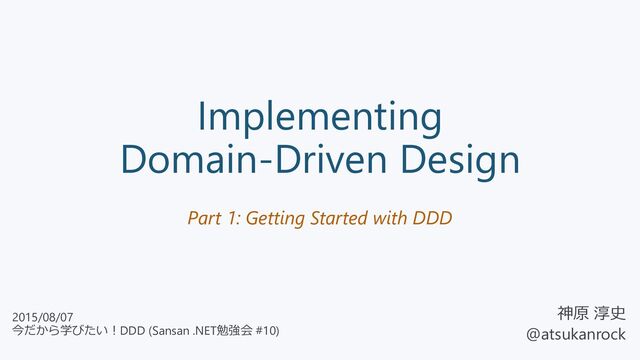 Implementing Domain-Driven Design

Part 1: Getting Started with DDD

2015/08/07
今だから学びたい！DDD (Sansan .NET勉強会 #10)

神原 淳史
@atsukanrock